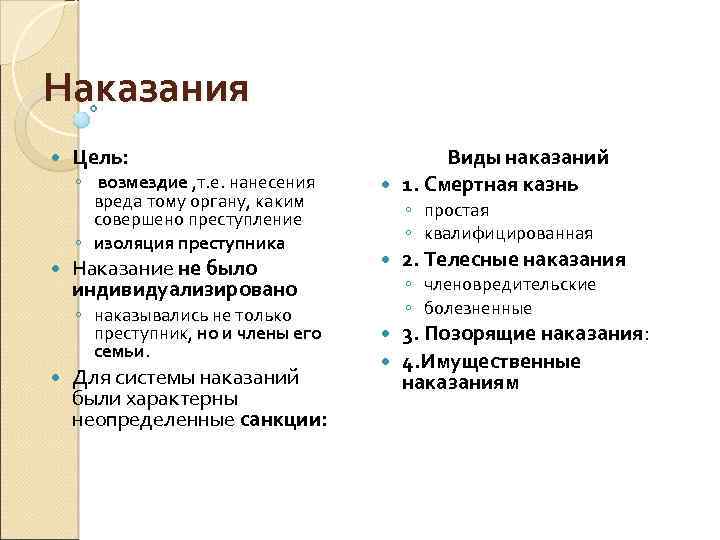 Наказания

Цель:

возмездие ,т.е. нанесения вреда тому органу, каким совершено преступление

изоляция преступника

Наказание не было индивидуализировано

наказывались не только преступник, но и члены его семьи.

Для системы наказаний были характерны неопределенные санкции:

Виды наказаний

1. Смертная казнь

простая

квалифицированная

2. Телесные наказания

членовредительские

болезненные

3. Позорящие наказания:

4.Имущественные наказаниям